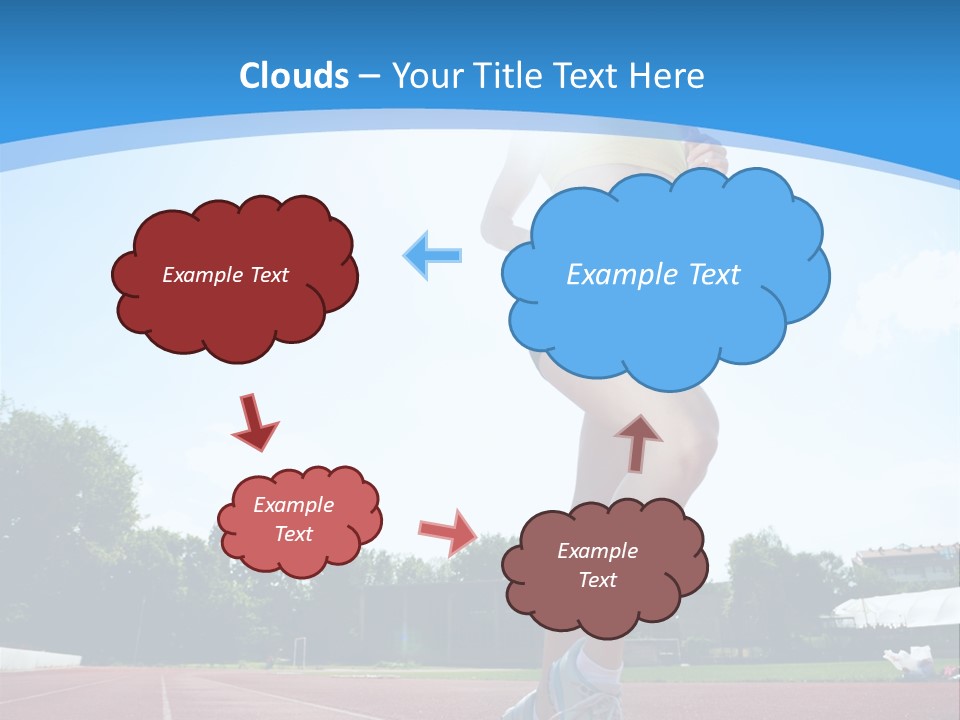 Clouds – Your Title Text Here

Example Text

Example Text

Example Text

Example Text